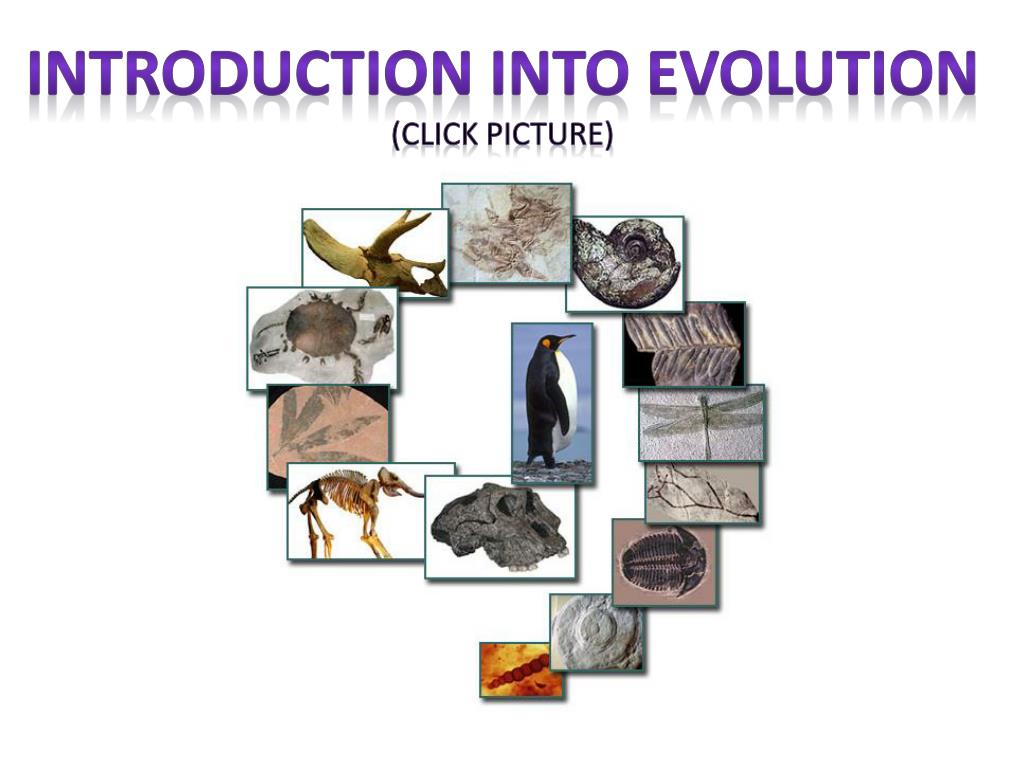 INTRODUCTION INTO EVOLUTION
(CLICK PICTURE)